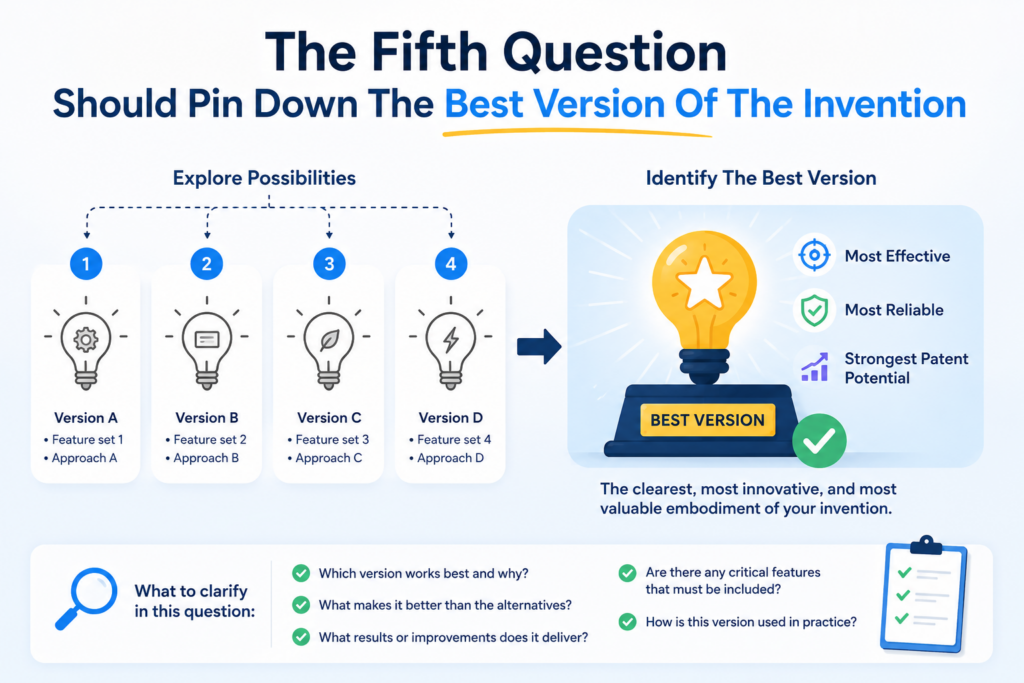 The Fifth Question
Should Pin Down The Best Version Of The Invention

Explore Possibilities

1
Version A
• Feature set 1
• Approach A

2
Version B
• Feature set 2
• Approach B

3
Version C
• Feature set 3
• Approach C

4
Version D
• Feature set 4
• Approach D

Identify The Best Version

Most Effective
Most Reliable
Strongest Patent Potential

BEST VERSION

The clearest, most innovative, and most valuable embodiment of your invention.

What to clarify in this question:

Which version works best and why?
What makes it better than the alternatives?
What results or improvements does it deliver?
Are there any critical features that must be included?
How is this version used in practice?